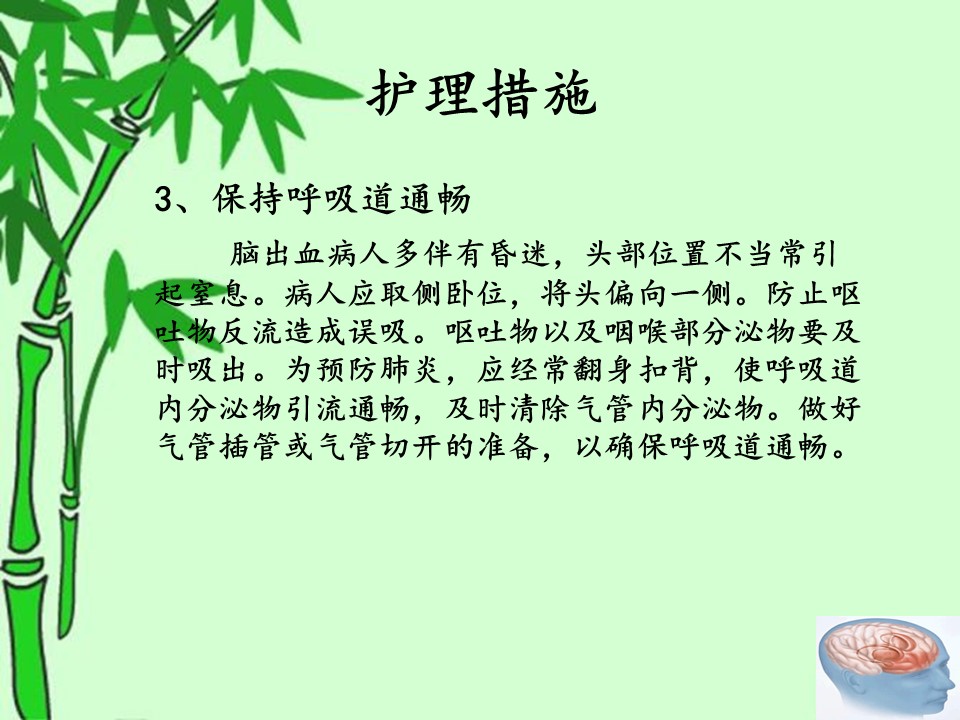 护理措施

3、保持呼吸道通畅

脑出血病人多伴有昏迷，头部位置不当常引起窒息。病人应取侧卧位，将头偏向一侧。防止呕吐物反流造成误吸。呕吐物以及咽喉部分泌物要及时吸出。为预防肺炎，应经常翻身扣背，使呼吸道内分泌物引流通畅，及时清除气管内分泌物。做好气管插管或气管切开的准备，以确保呼吸道通畅。